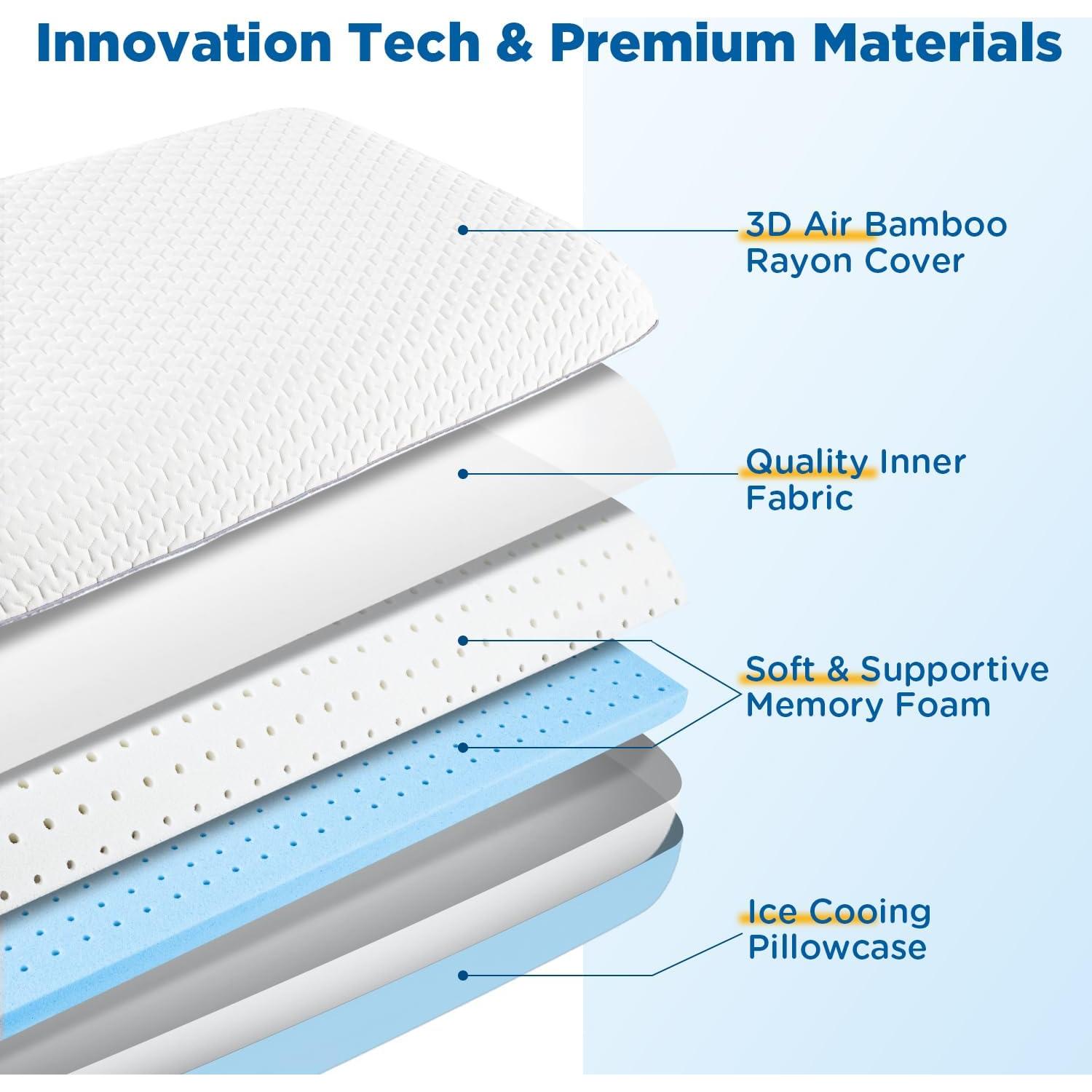 Innovation Tech & Premium Materials

3D Air Bamboo Rayon Cover

Quality Inner Fabric

Soft & Supportive Memory Foam

Ice Cooing Pillowcase